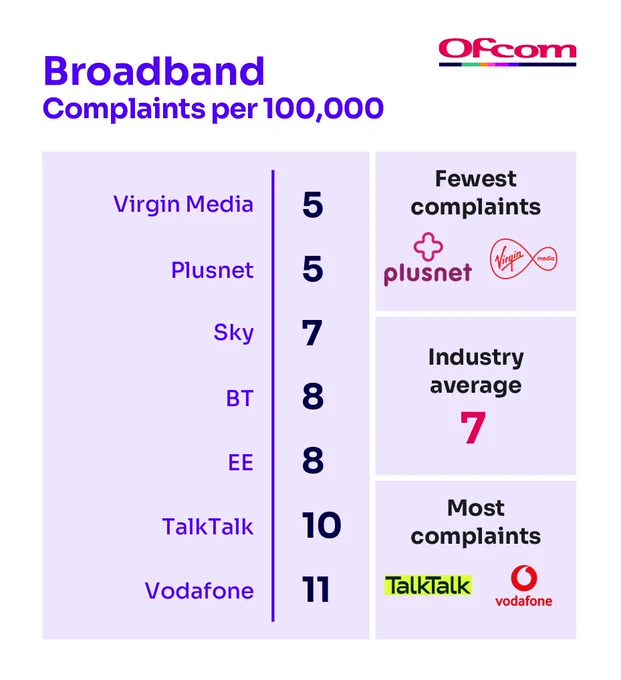 Ofcom

Broadband
Complaints per 100,000

| | |
|---|---|
| Virgin Media | 5 |
| Plusnet | 5 |
| Sky | 7 |
| BT | 8 |
| EE | 8 |
| TalkTalk | 10 |
| Vodafone | 11 |

Fewest complaints

plusnet

Virgin media

Industry average

7

Most complaints

TalkTalk

vodafone